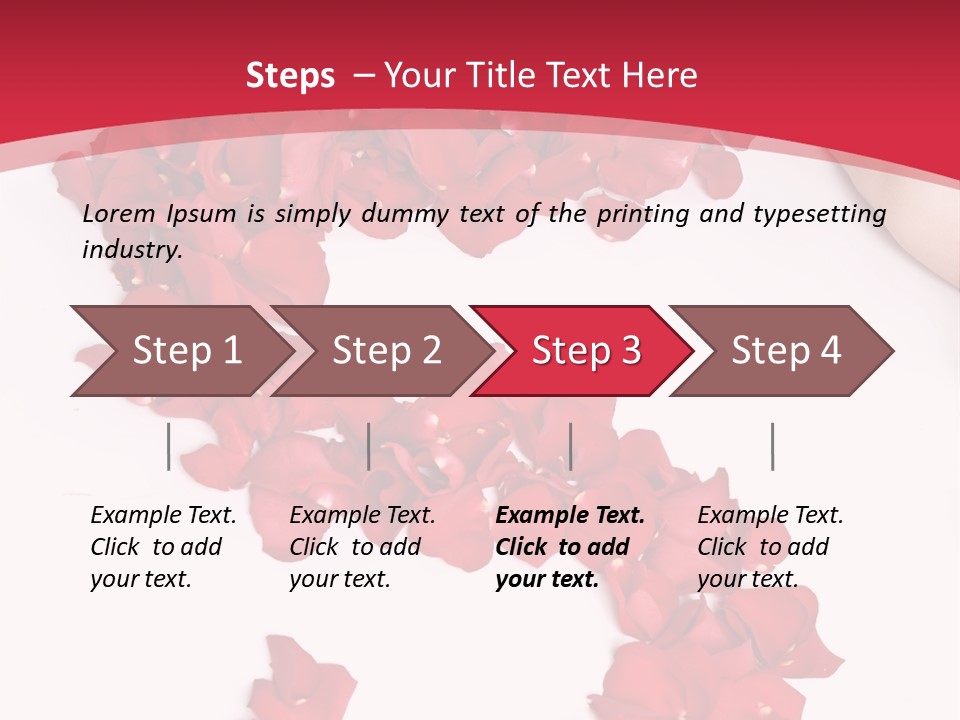 Steps – Your Title Text Here

Lorem Ipsum is simply dummy text of the printing and typesetting industry.

Step 1

Step 2

Step 3

Step 4

Example Text. Click to add your text.

Example Text. Click to add your text.

Example Text. Click to add your text.

Example Text. Click to add your text.